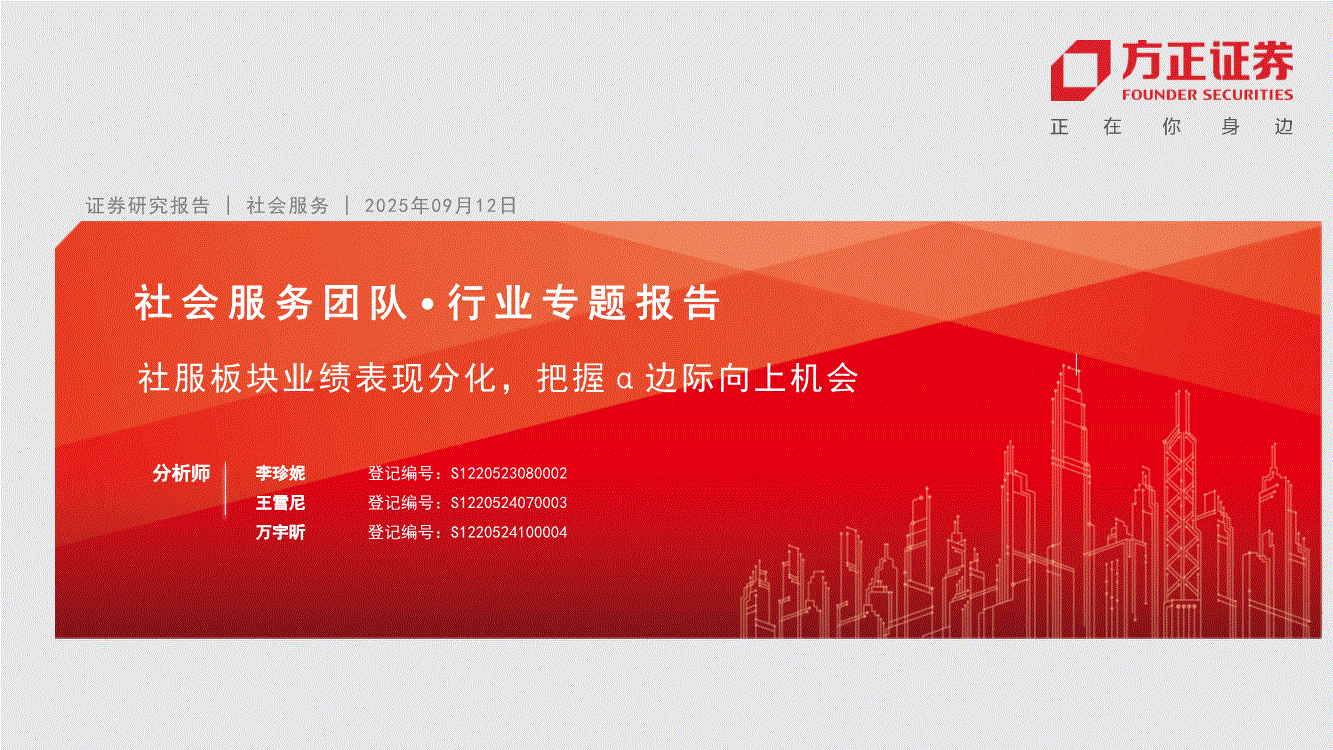 方正证券
FOUNDER SECURITIES
正 在 你 身 边

证券研究报告 | 社会服务 | 2025年09月12日

社会服务团队•行业专题报告

社服板块业绩表现分化，把握α边际向上机会

分析师
李珍妮 登记编号：S1220523080002
王雪尼 登记编号：S1220524070003
万宇昕 登记编号：S1220524100004